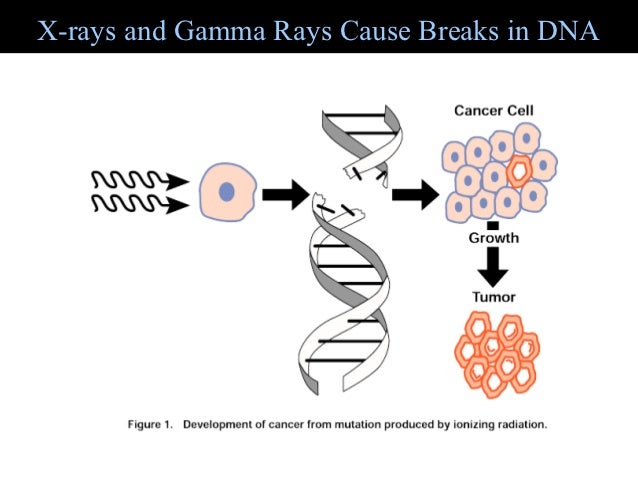 X-rays and Gamma Rays Cause Breaks in DNA

Cancer Cell

Growth

Tumor

Figure 1. Development of cancer from mutation produced by ionizing radiation.